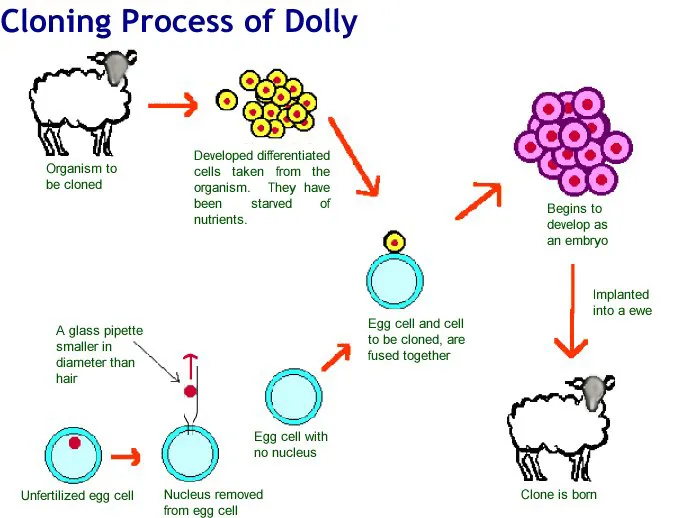 Cloning Process of Dolly

Organism to be cloned

Developed differentiated cells taken from the organism. They have been starved of nutrients.

Begins to develop as an embryo

Implanted into a ewe

Egg cell and cell to be cloned, are fused together

A glass pipette smaller in diameter than hair

Egg cell with no nucleus

Unfertilized egg cell

Nucleus removed from egg cell

Clone is born